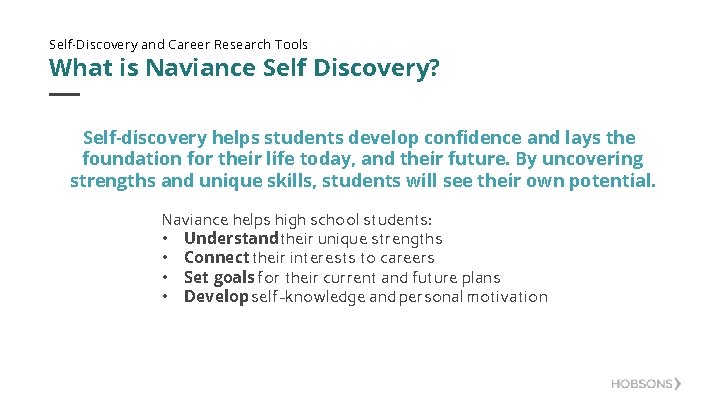 Self-Discovery and Career Research Tools
What is Naviance Self Discovery?

Self-discovery helps students develop confidence and lays the foundation for their life today, and their future. By uncovering strengths and unique skills, students will see their own potential.

Naviance helps high school students:
• Understand their unique strengths
• Connect their interests to careers
• Set goals for their current and future plans
• Develop self-knowledge and personal motivation

HOBSONS